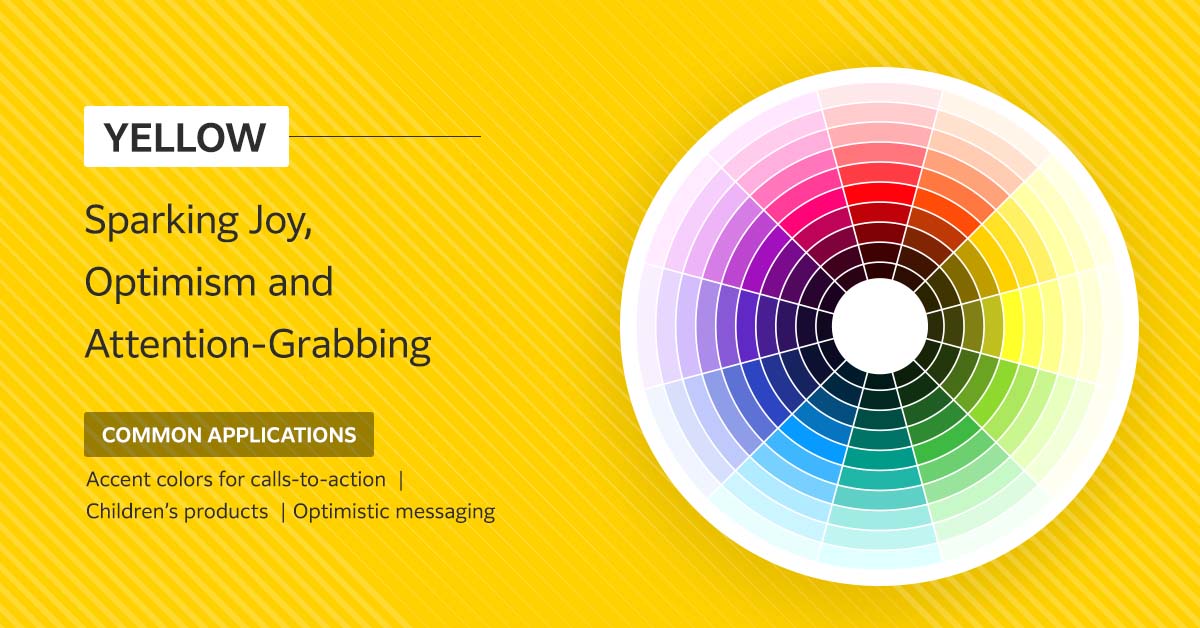 YELLOW

Sparking Joy, Optimism and Attention-Grabbing

COMMON APPLICATIONS

Accent colors for calls-to-action | Children's products | Optimistic messaging